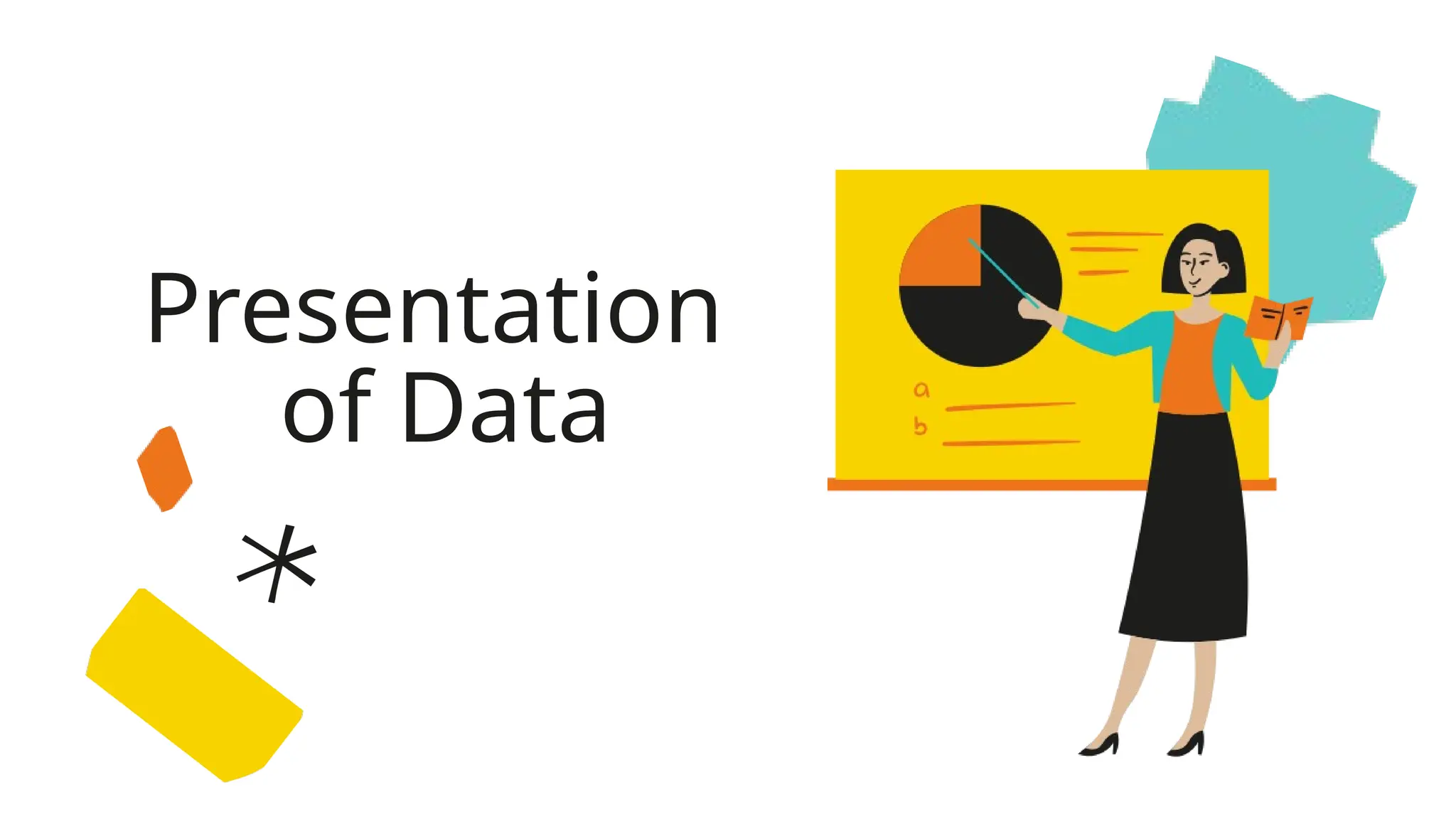 Presentation of Data

a
b